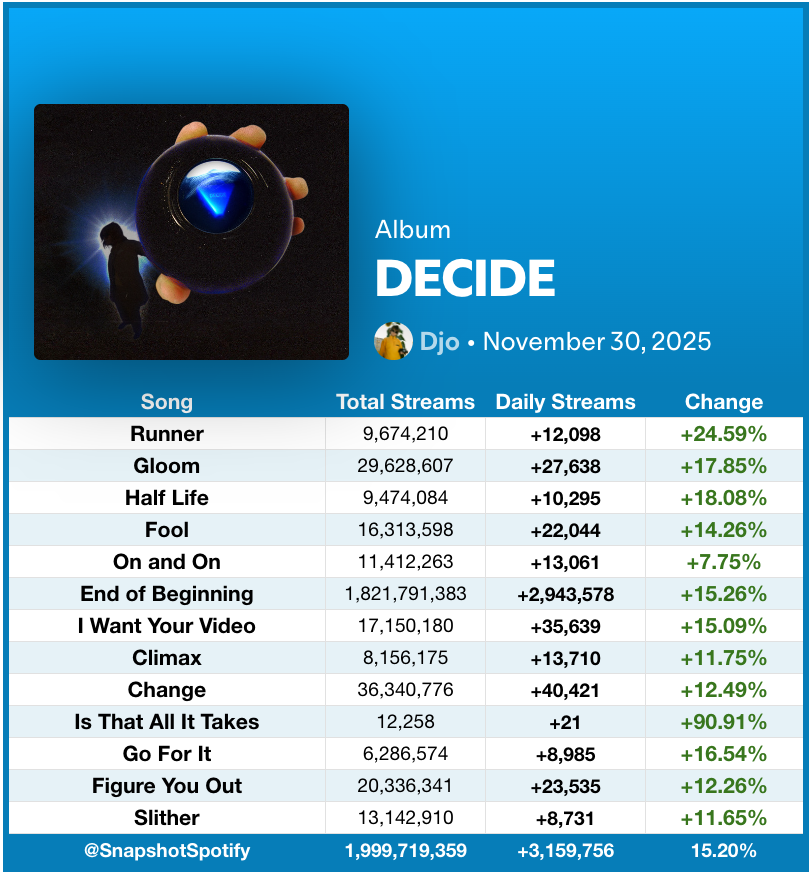 Album
DECIDE
Djo • November 30, 2025

| Song | Total Streams | Daily Streams | Change |
|---|---|---|---|
| Runner | 9,674,210 | +12,098 | +24.59% |
| Gloom | 29,628,607 | +27,638 | +17.85% |
| Half Life | 9,474,084 | +10,295 | +18.08% |
| Fool | 16,313,598 | +22,044 | +14.26% |
| On and On | 11,412,263 | +13,061 | +7.75% |
| End of Beginning | 1,821,791,383 | +2,943,578 | +15.26% |
| I Want Your Video | 17,150,180 | +35,639 | +15.09% |
| Climax | 8,156,175 | +13,710 | +11.75% |
| Change | 36,340,776 | +40,421 | +12.49% |
| Is That All It Takes | 12,258 | +21 | +90.91% |
| Go For It | 6,286,574 | +8,985 | +16.54% |
| Figure You Out | 20,336,341 | +23,535 | +12.26% |
| Slither | 13,142,910 | +8,731 | +11.65% |
| @SnapshotSpotify | 1,999,719,359 | +3,159,756 | 15.20% |